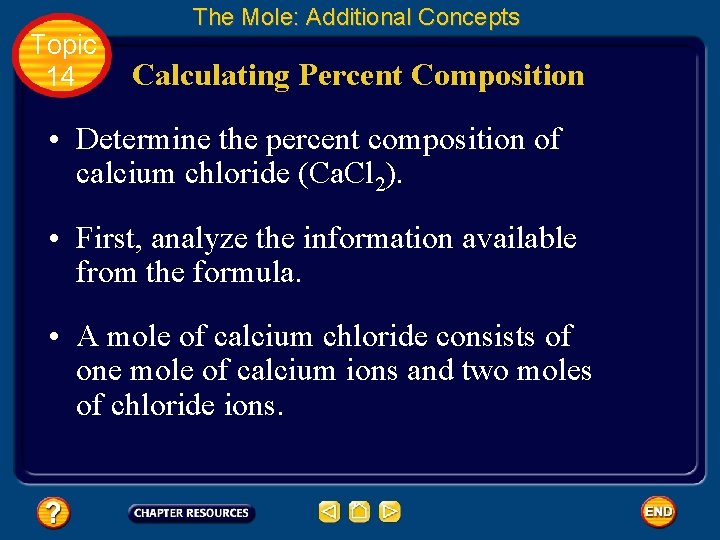 The Mole: Additional Concepts

Topic 14

Calculating Percent Composition

• Determine the percent composition of calcium chloride ($CaCl_2$).

• First, analyze the information available from the formula.

• A mole of calcium chloride consists of one mole of calcium ions and two moles of chloride ions.

?

CHAPTER RESOURCES

END